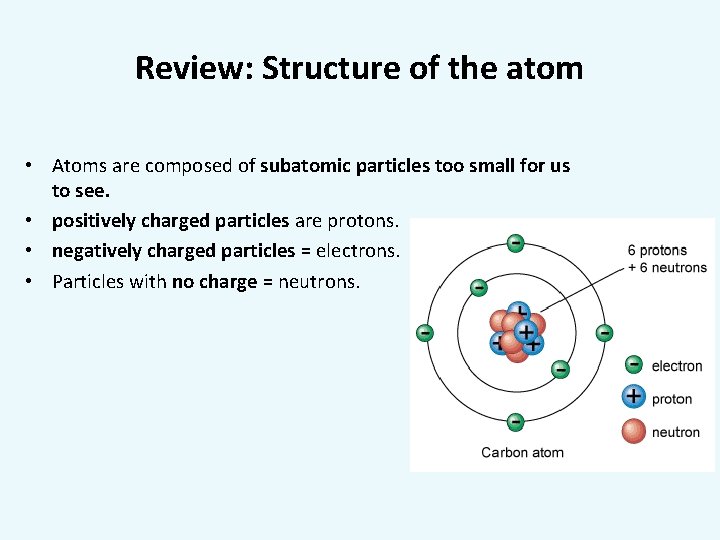 Review: Structure of the atom

• Atoms are composed of subatomic particles too small for us to see.
• positively charged particles are protons.
• negatively charged particles = electrons.
• Particles with no charge = neutrons.

6 protons
+ 6 neutrons

electron
proton
neutron

Carbon atom